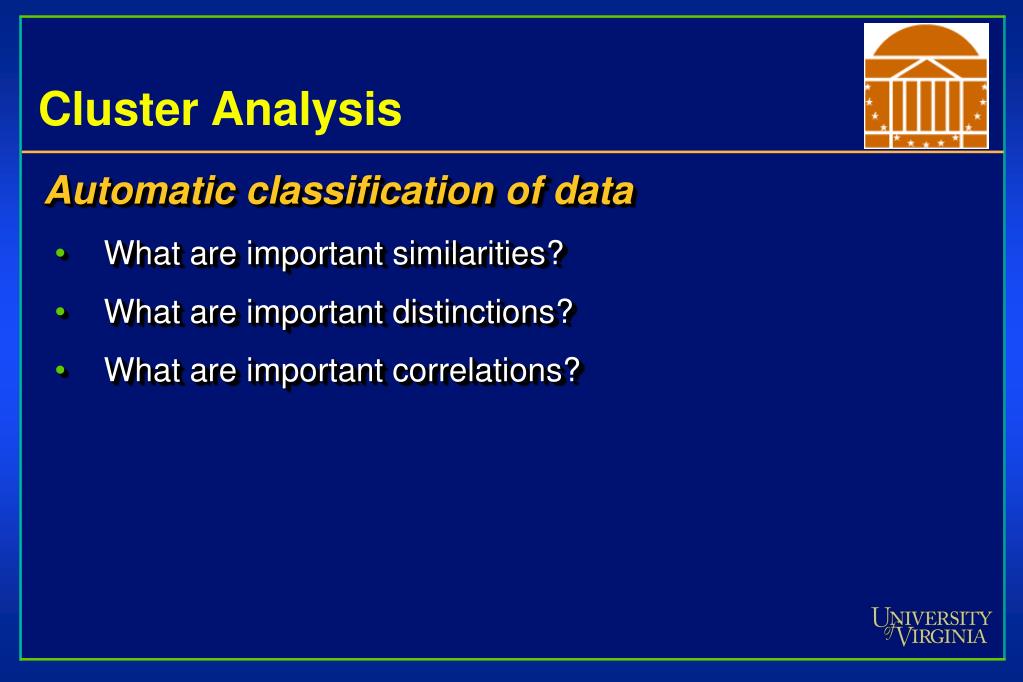 Cluster Analysis

Automatic classification of data

• What are important similarities?
• What are important distinctions?
• What are important correlations?

UNIVERSITY of VIRGINIA